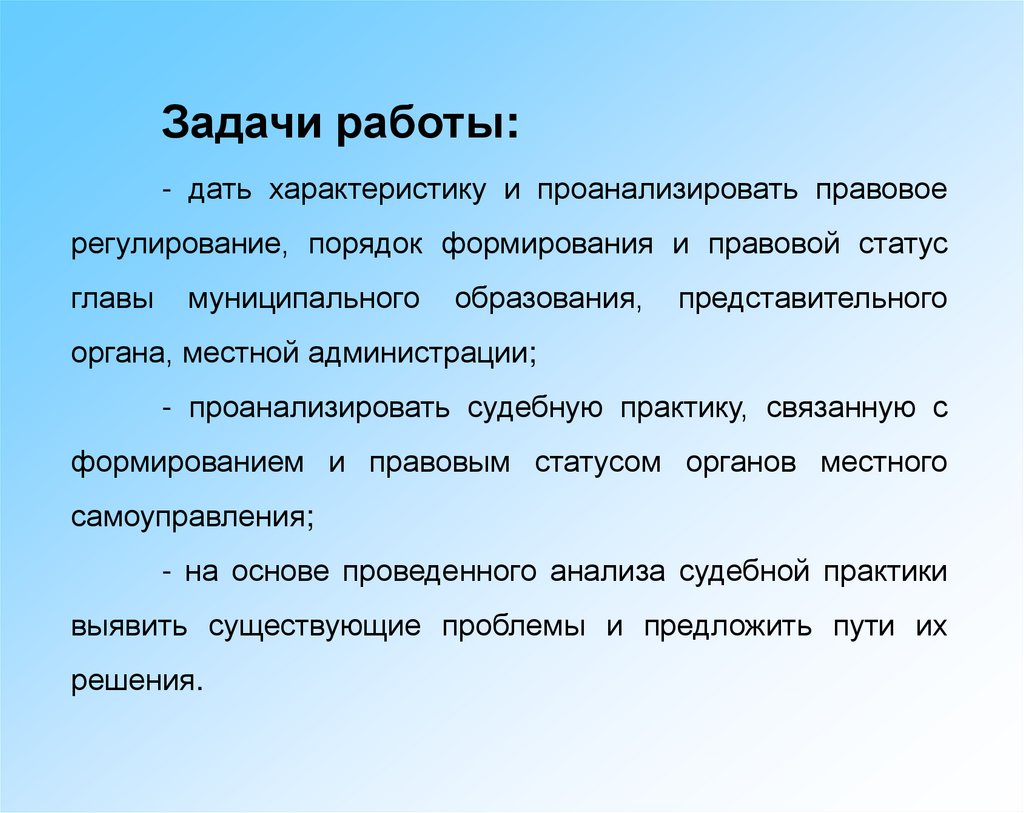 Задачи работы:

- дать характеристику и проанализировать правовое регулирование, порядок формирования и правовой статус главы муниципального образования, представительного органа, местной администрации;

- проанализировать судебную практику, связанную с формированием и правовым статусом органов местного самоуправления;

- на основе проведенного анализа судебной практики выявить существующие проблемы и предложить пути их решения.